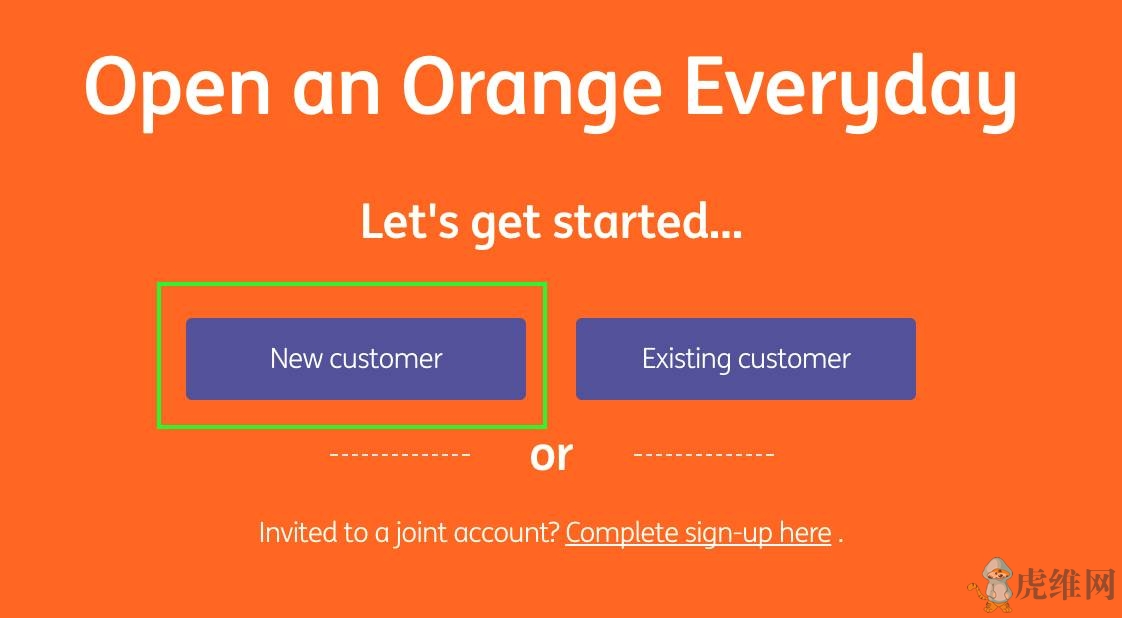 Open an Orange Everyday

Let's get started...

New customer

Existing customer

------------- or -------------

Invited to a joint account? Complete sign-up here .

虎维网